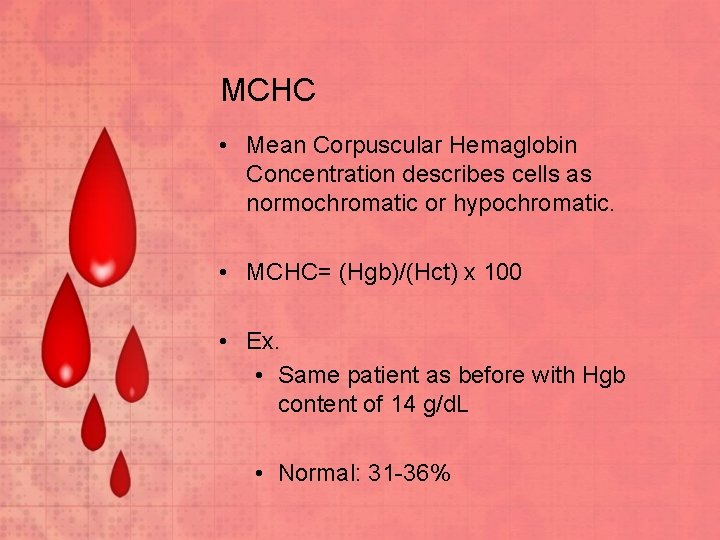 MCHC

• Mean Corpuscular Hemaglobin Concentration describes cells as normochromatic or hypochromatic.

• MCHC= (Hgb)/(Hct) x 100

• Ex.
  • Same patient as before with Hgb content of 14 g/dL

  • Normal: 31-36%